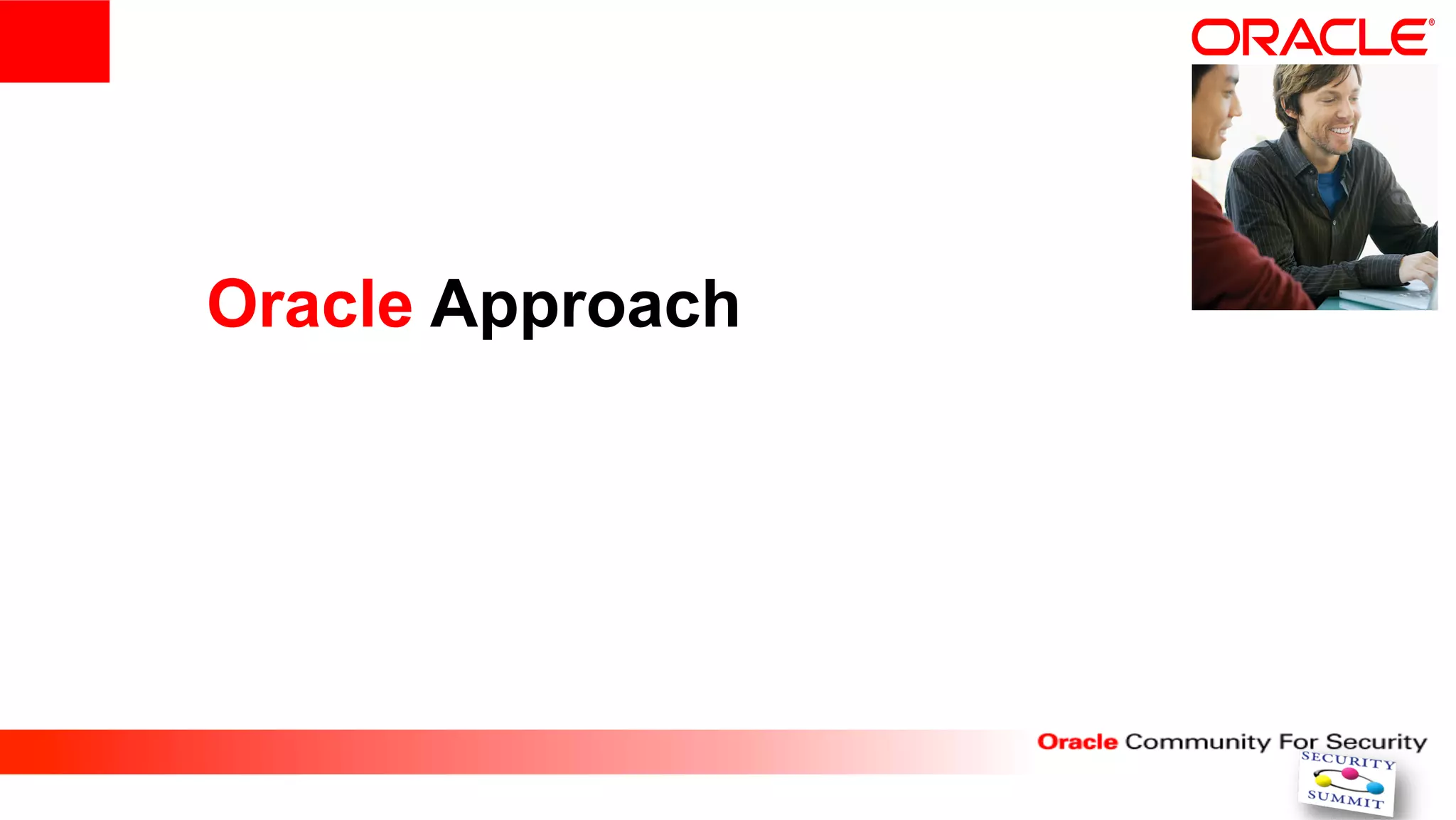 ORACLE®

Oracle Approach

Oracle Community For Security

SECURITY
SUMMIT